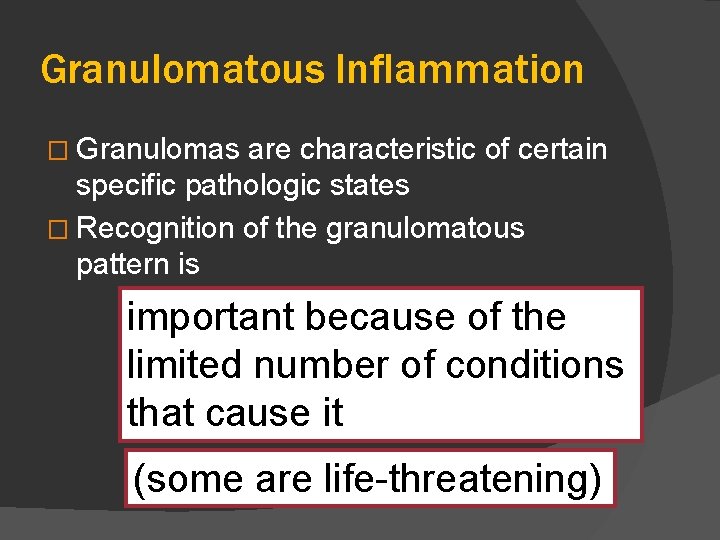 Granulomatous Inflammation

□ Granulomas are characteristic of certain specific pathologic states

□ Recognition of the granulomatous pattern is

important because of the limited number of conditions that cause it

(some are life-threatening)